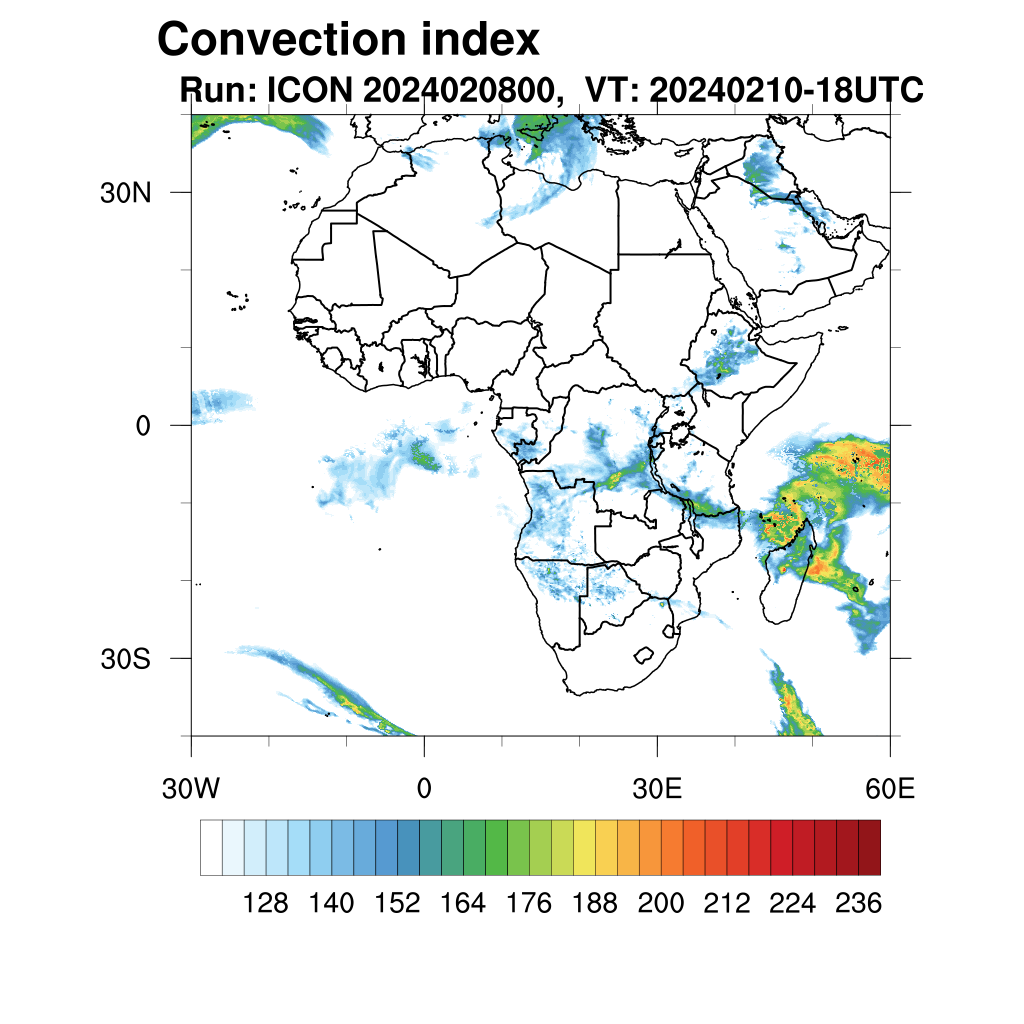 Convection index
Run: ICON 2024020800, VT: 20240210-18UTC

30N
0
30S

30W 0 30E 60E

128 140 152 164 176 188 200 212 224 236